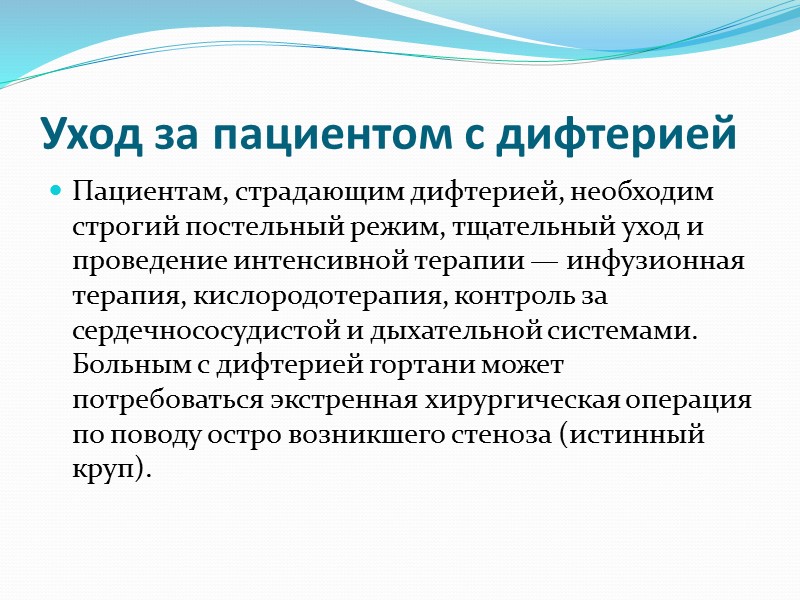 Уход за пациентом с дифтерией

Пациентам, страдающим дифтерией, необходим строгий постельный режим, тщательный уход и проведение интенсивной терапии — инфузионная терапия, кислородотерапия, контроль за сердечнососудистой и дыхательной системами. Больным с дифтерией гортани может потребоваться экстренная хирургическая операция по поводу остро возникшего стеноза (истинный круп).